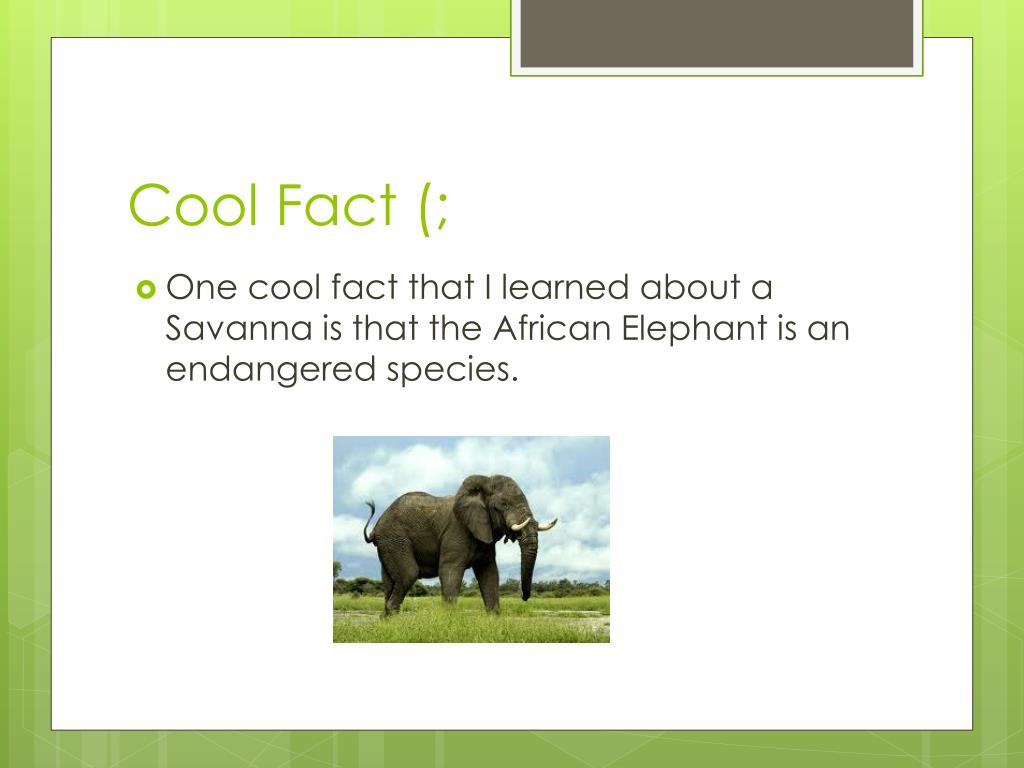 Cool Fact (;

One cool fact that I learned about a Savanna is that the African Elephant is an endangered species.